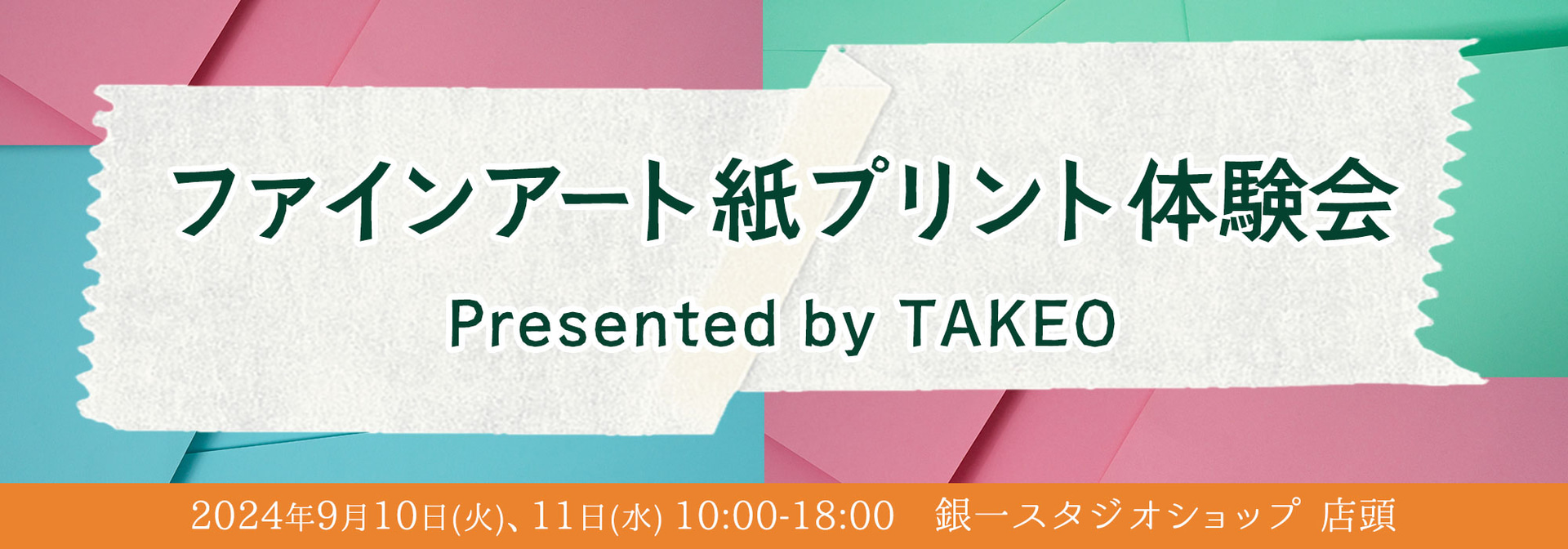 ファインアート紙プリント体験会

Presented by TAKEO

2024年9月10日(火)、11日(水) 10:00-18:00 銀一スタジオショップ 店頭